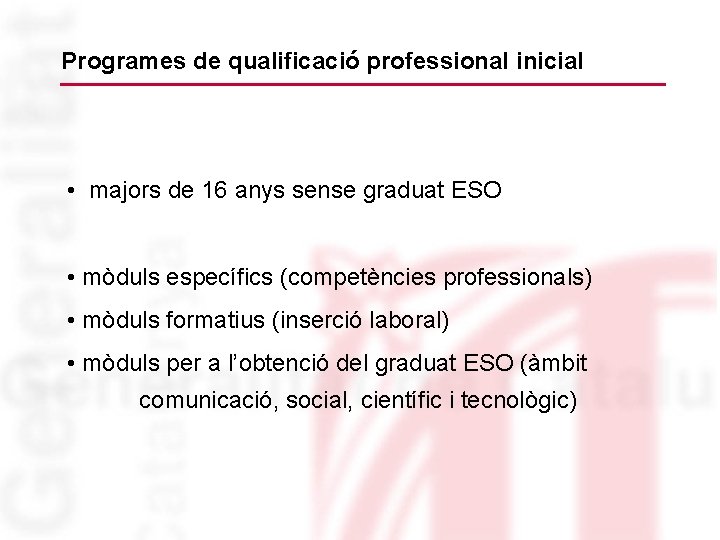 Programes de qualificació professional inicial

• majors de 16 anys sense graduat ESO

• mòduls específics (competències professionals)

• mòduls formatius (inserció laboral)

• mòduls per a l'obtenció del graduat ESO (àmbit comunicació, social, científic i tecnològic)